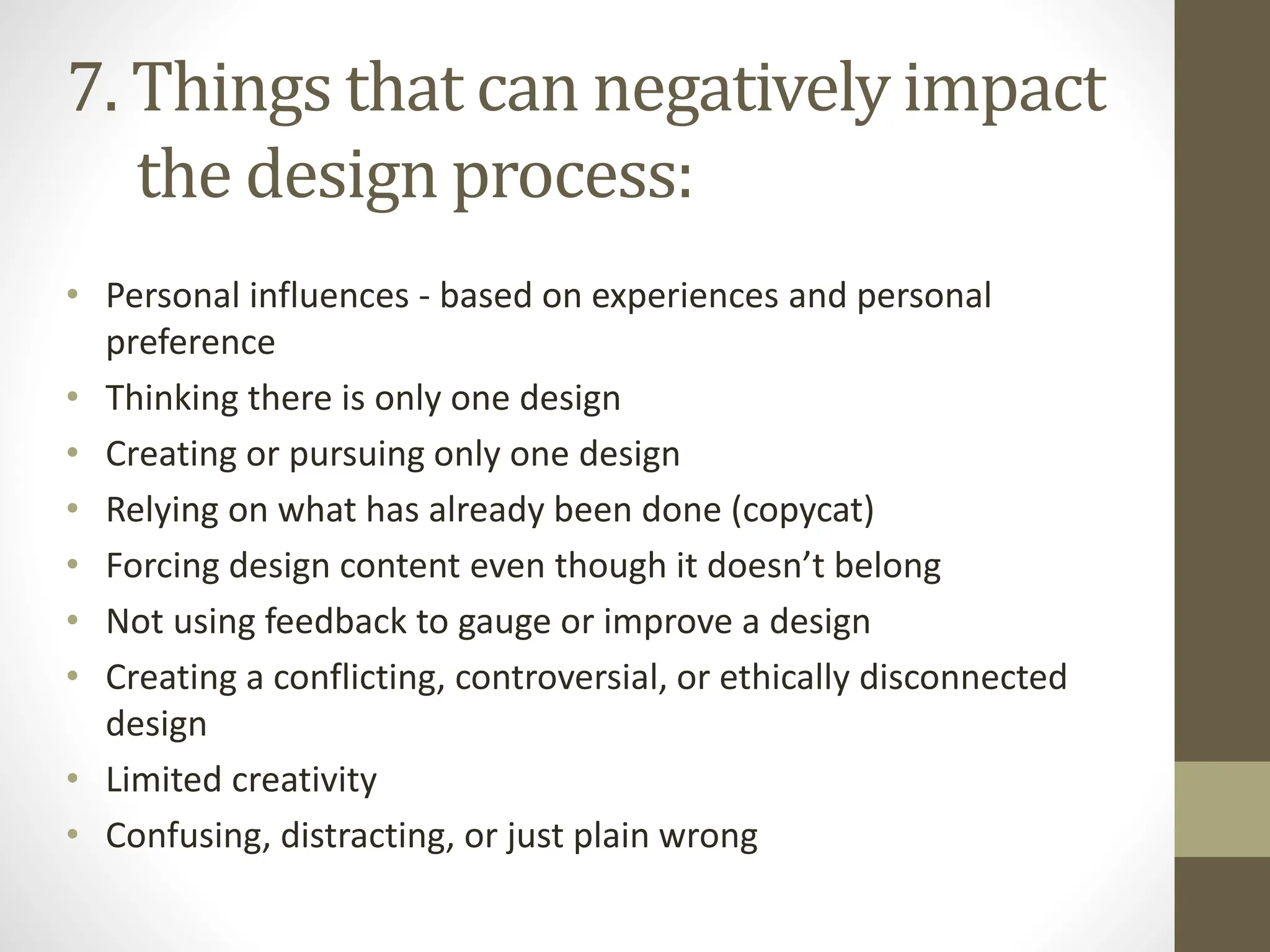 7. Things that can negatively impact the design process:

• Personal influences - based on experiences and personal preference
• Thinking there is only one design
• Creating or pursuing only one design
• Relying on what has already been done (copycat)
• Forcing design content even though it doesn’t belong
• Not using feedback to gauge or improve a design
• Creating a conflicting, controversial, or ethically disconnected design
• Limited creativity
• Confusing, distracting, or just plain wrong